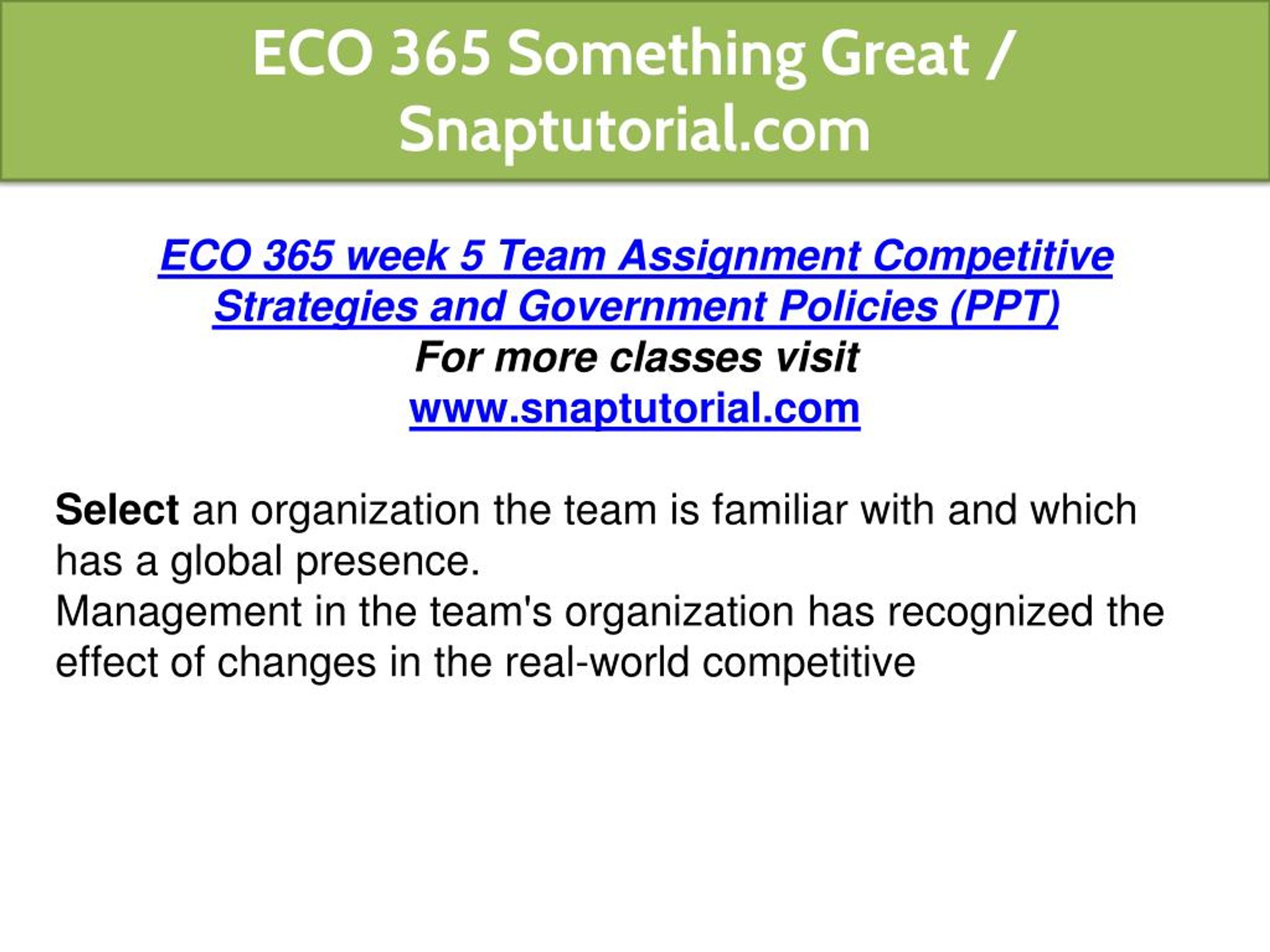 ECO 365 Something Great / Snaptutorial.com

ECO 365 week 5 Team Assignment Competitive Strategies and Government Policies (PPT)
For more classes visit
www.snaptutorial.com

Select an organization the team is familiar with and which has a global presence.
Management in the team's organization has recognized the effect of changes in the real-world competitive